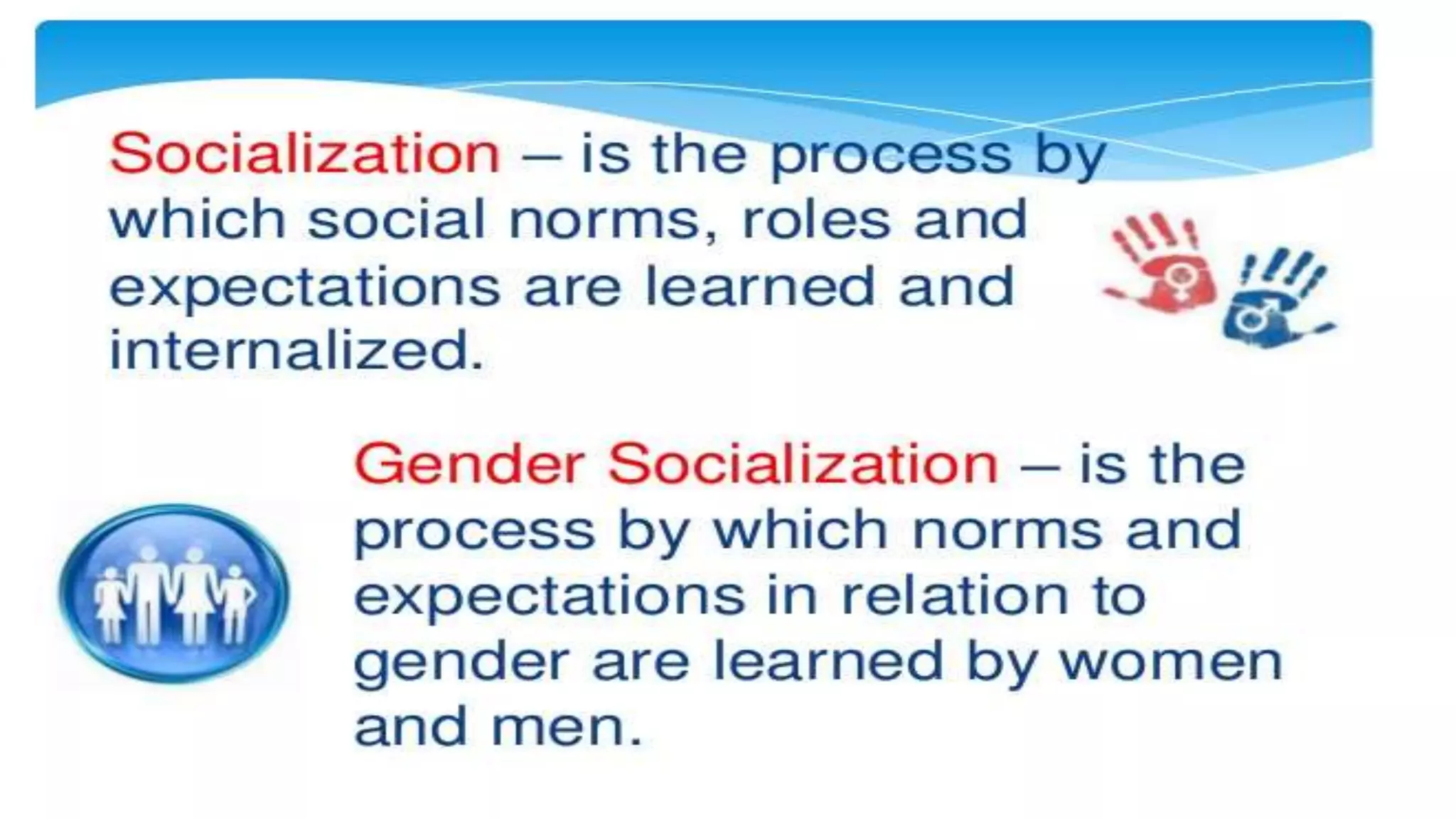 Socialization – is the process by which social norms, roles and expectations are learned and internalized.

Gender Socialization – is the process by which norms and expectations in relation to gender are learned by women and men.